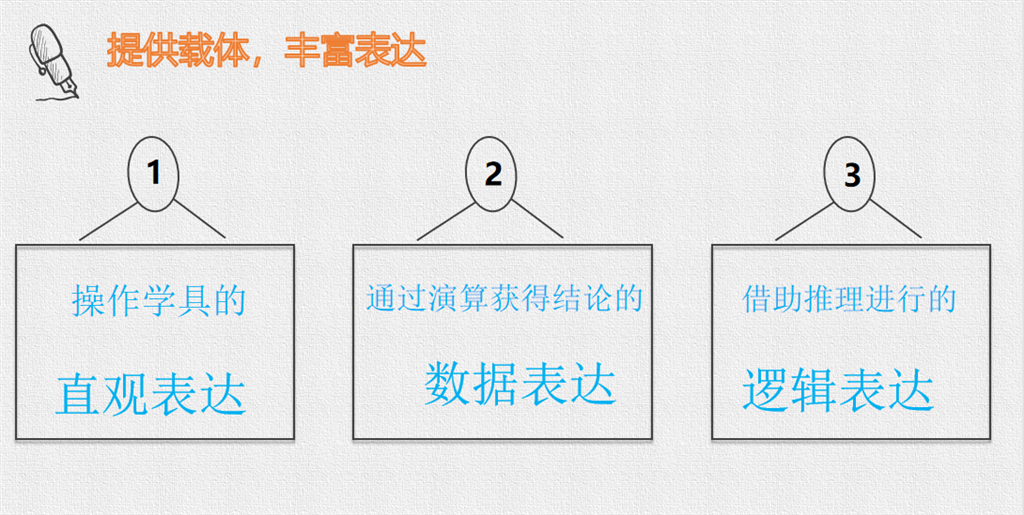 提供载体，丰富表达

1

操作学具的

直观表达

2

通过演算获得结论的

数据表达

3

借助推理进行的

逻辑表达